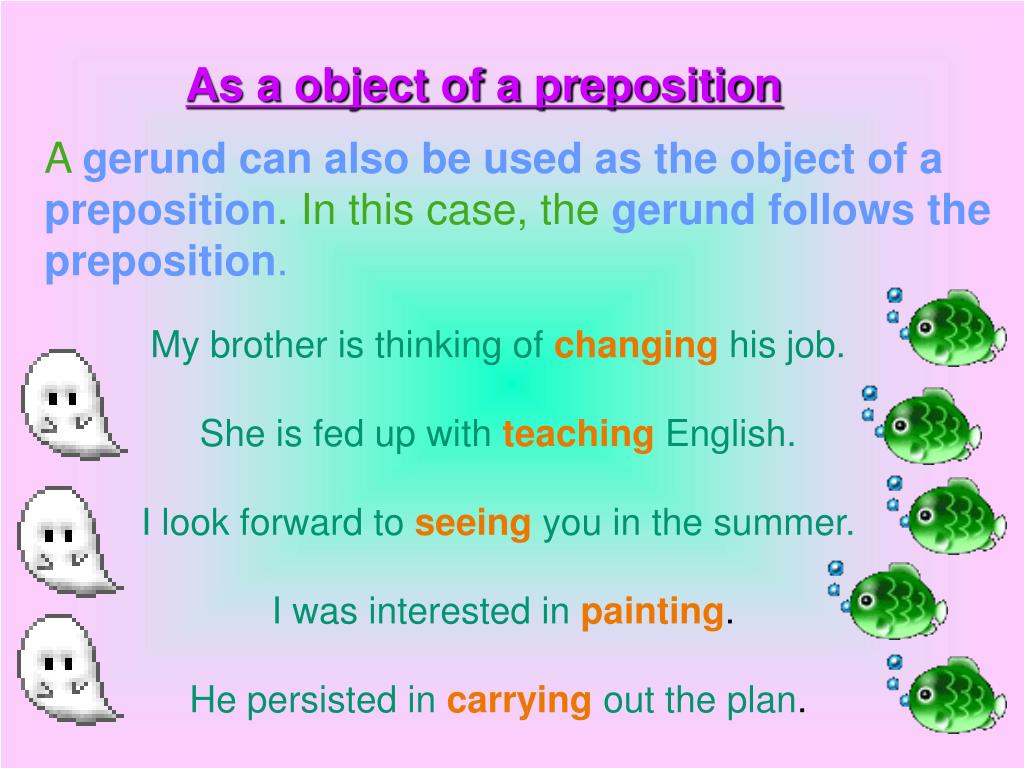 As a object of a preposition

A gerund can also be used as the object of a preposition. In this case, the gerund follows the preposition.

My brother is thinking of changing his job.

She is fed up with teaching English.

I look forward to seeing you in the summer.

I was interested in painting.

He persisted in carrying out the plan.